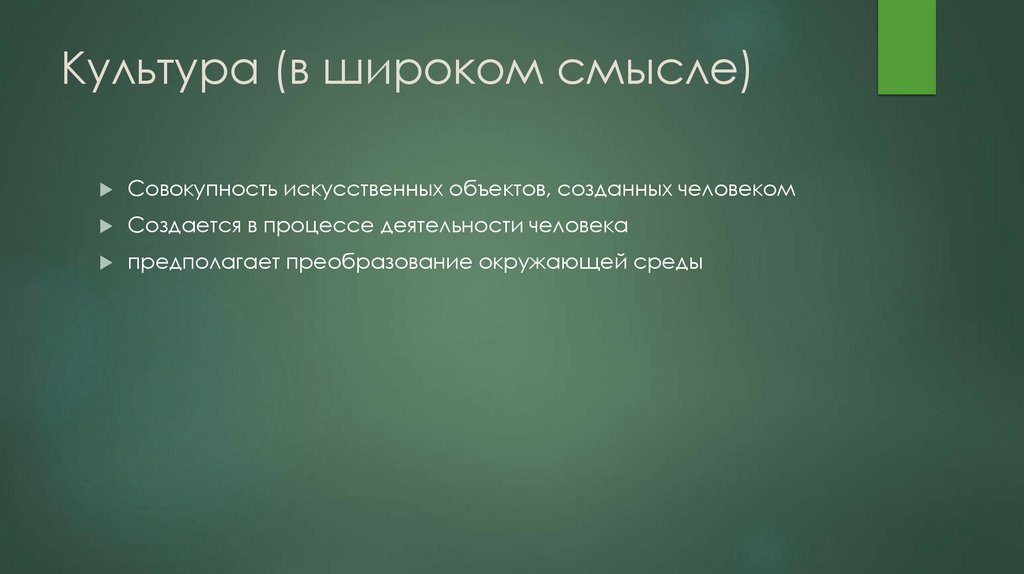 Культура (в широком смысле)

Совокупность искусственных объектов, созданных человеком

Создается в процессе деятельности человека

предполагает преобразование окружающей среды